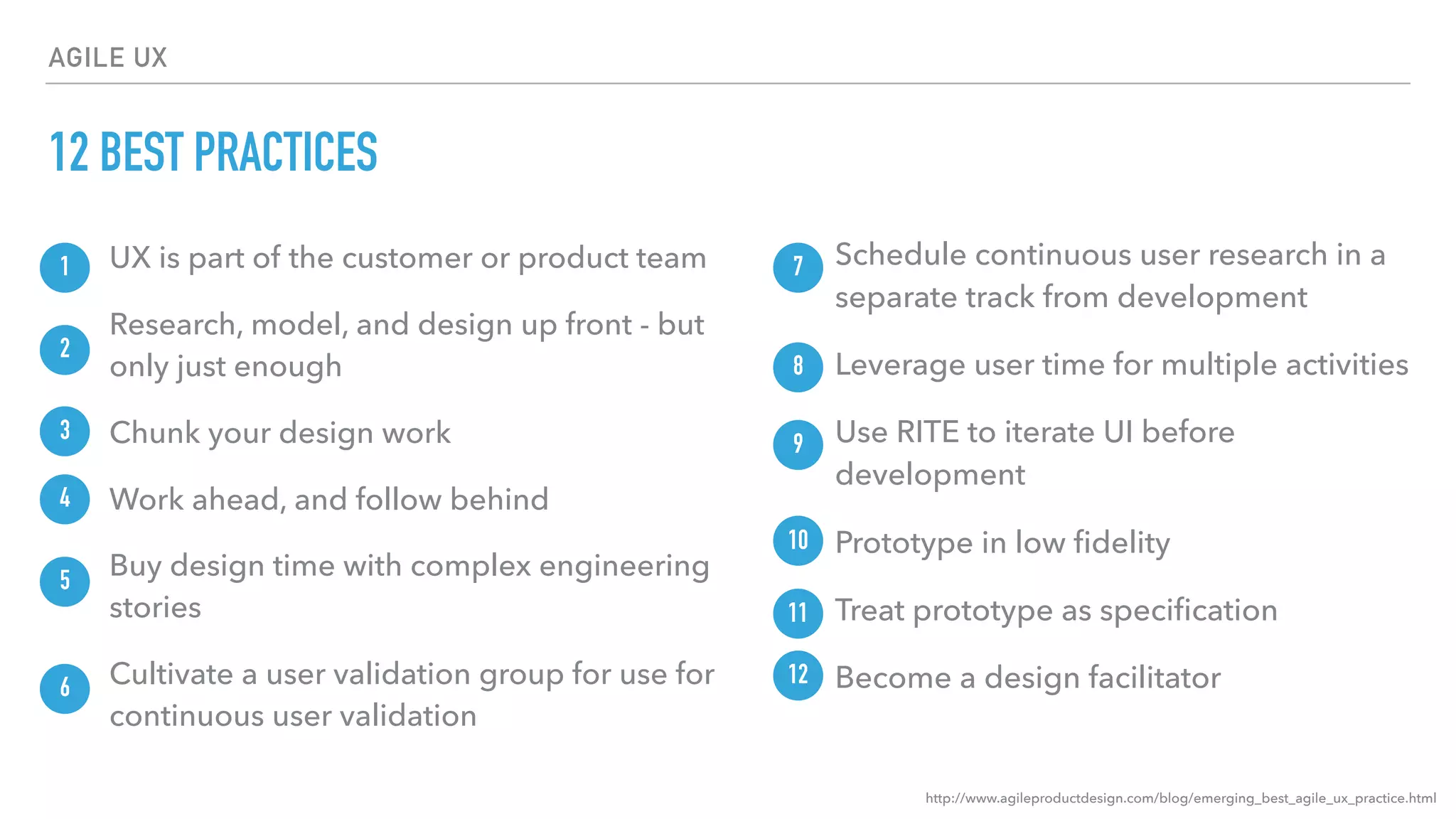 AGILE UX

12 BEST PRACTICES

1 UX is part of the customer or product team

2 Research, model, and design up front - but only just enough

3 Chunk your design work

4 Work ahead, and follow behind

5 Buy design time with complex engineering stories

6 Cultivate a user validation group for use for continuous user validation

7 Schedule continuous user research in a separate track from development

8 Leverage user time for multiple activities

9 Use RITE to iterate UI before development

10 Prototype in low fidelity

11 Treat prototype as specification

12 Become a design facilitator

http://www.agileproductdesign.com/blog/emerging_best_agile_ux_practice.html